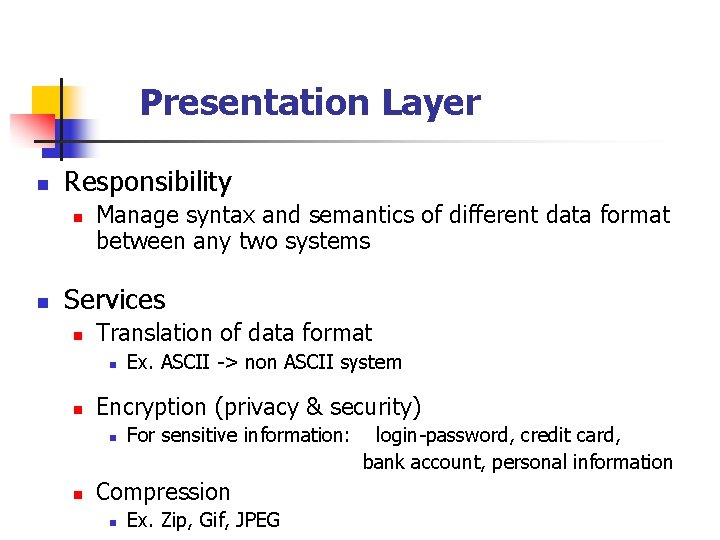 Presentation Layer

Responsibility

Manage syntax and semantics of different data format between any two systems

Services

Translation of data format

Ex. ASCII -> non ASCII system

Encryption (privacy & security)

For sensitive information: login-password, credit card, bank account, personal information

Compression

Ex. Zip, Gif, JPEG